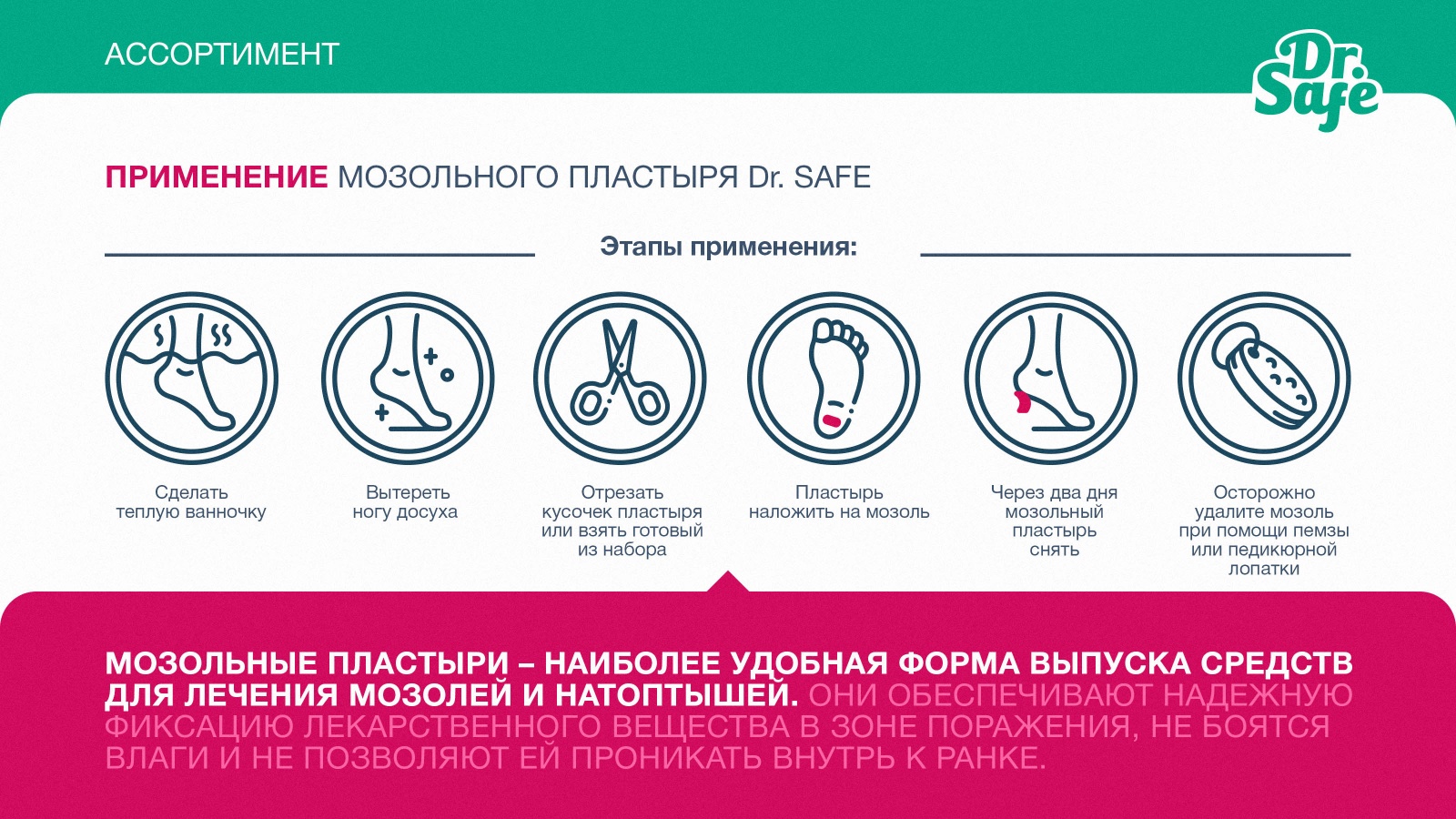 АССОРТИМЕНТ

Dr. Safe

ПРИМЕНЕНИЕ МОЗОЛЬНОГО ПЛАСТЫРЯ Dr. SAFE

Этапы применения:

Сделать теплую ванночку

Вытереть ногу досуха

Отрезать кусочек пластыря или взять готовый из набора

Пластырь наложить на мозоль

Через два дня мозольный пластырь снять

Осторожно удалите мозоль при помощи пемзы или педикюрной лопатки

МОЗОЛЬНЫЕ ПЛАСТЫРИ – НАИБОЛЕЕ УДОБНАЯ ФОРМА ВЫПУСКА СРЕДСТВ ДЛЯ ЛЕЧЕНИЯ МОЗОЛЕЙ И НАТОПТЫШЕЙ. ОНИ ОБЕСПЕЧИВАЮТ НАДЕЖНУЮ ФИКСАЦИЮ ЛЕКАРСТВЕННОГО ВЕЩЕСТВА В ЗОНЕ ПОРАЖЕНИЯ, НЕ БОЯТСЯ ВЛАГИ И НЕ ПОЗВОЛЯЮТ ЕЙ ПРОНИКАТЬ ВНУТРЬ К РАНКЕ.